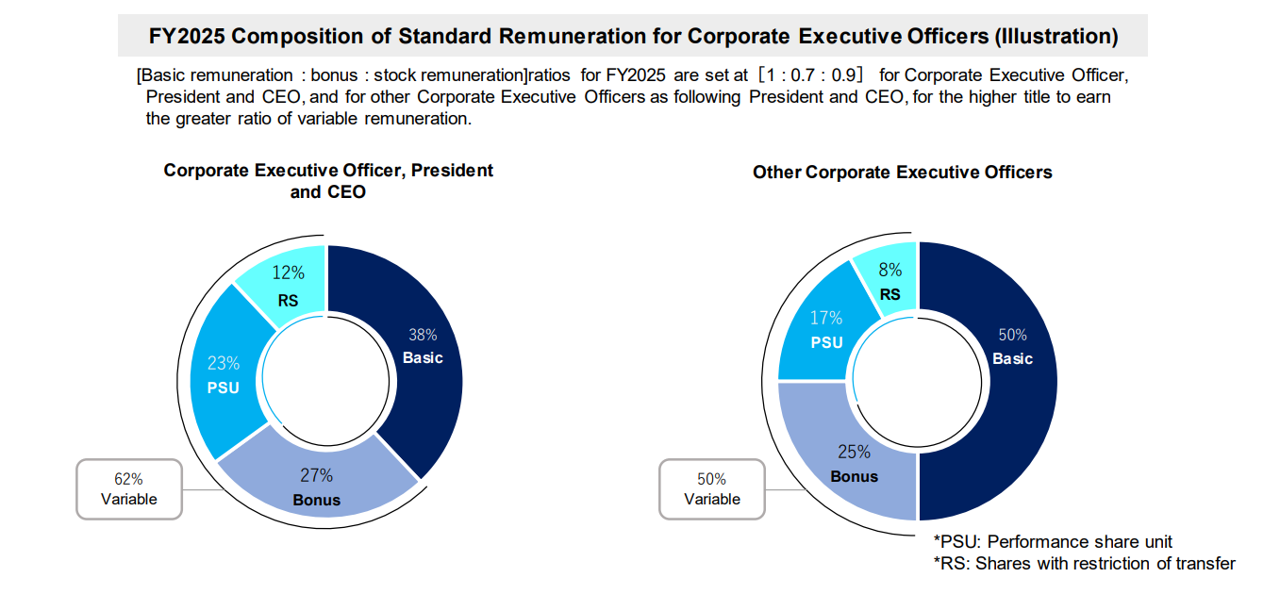 FY2025 Composition of Standard Remuneration for Corporate Executive Officers (Illustration)

[Basic remuneration : bonus : stock remuneration]ratios for FY2025 are set at [1 : 0.7 : 0.9] for Corporate Executive Officer, President and CEO, and for other Corporate Executive Officers as following President and CEO, for the higher title to earn the greater ratio of variable remuneration.

Corporate Executive Officer, President and CEO

12%
RS

38%
Basic

23%
PSU

27%
Bonus

62%
Variable

Other Corporate Executive Officers

8%
RS

50%
Basic

17%
PSU

25%
Bonus

50%
Variable

*PSU: Performance share unit
*RS: Shares with restriction of transfer